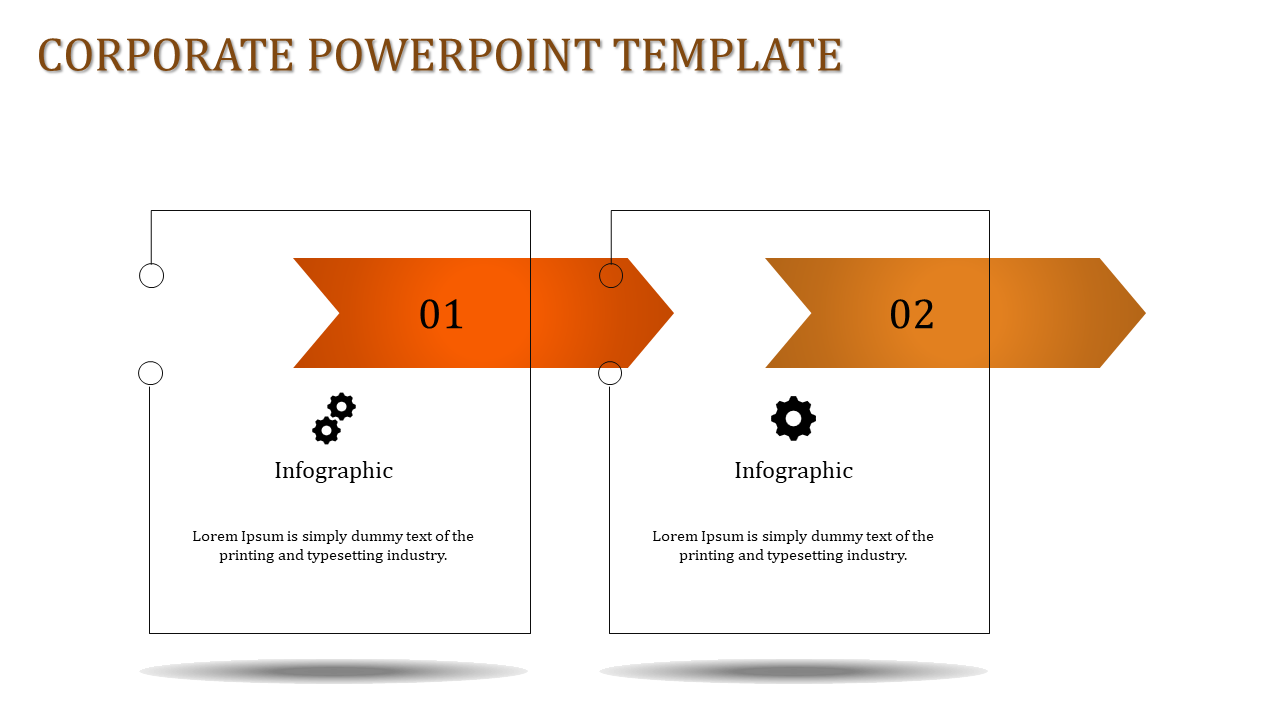 CORPORATE POWERPOINT TEMPLATE

01

Infographic

Lorem Ipsum is simply dummy text of the printing and typesetting industry.

02

Infographic

Lorem Ipsum is simply dummy text of the printing and typesetting industry.